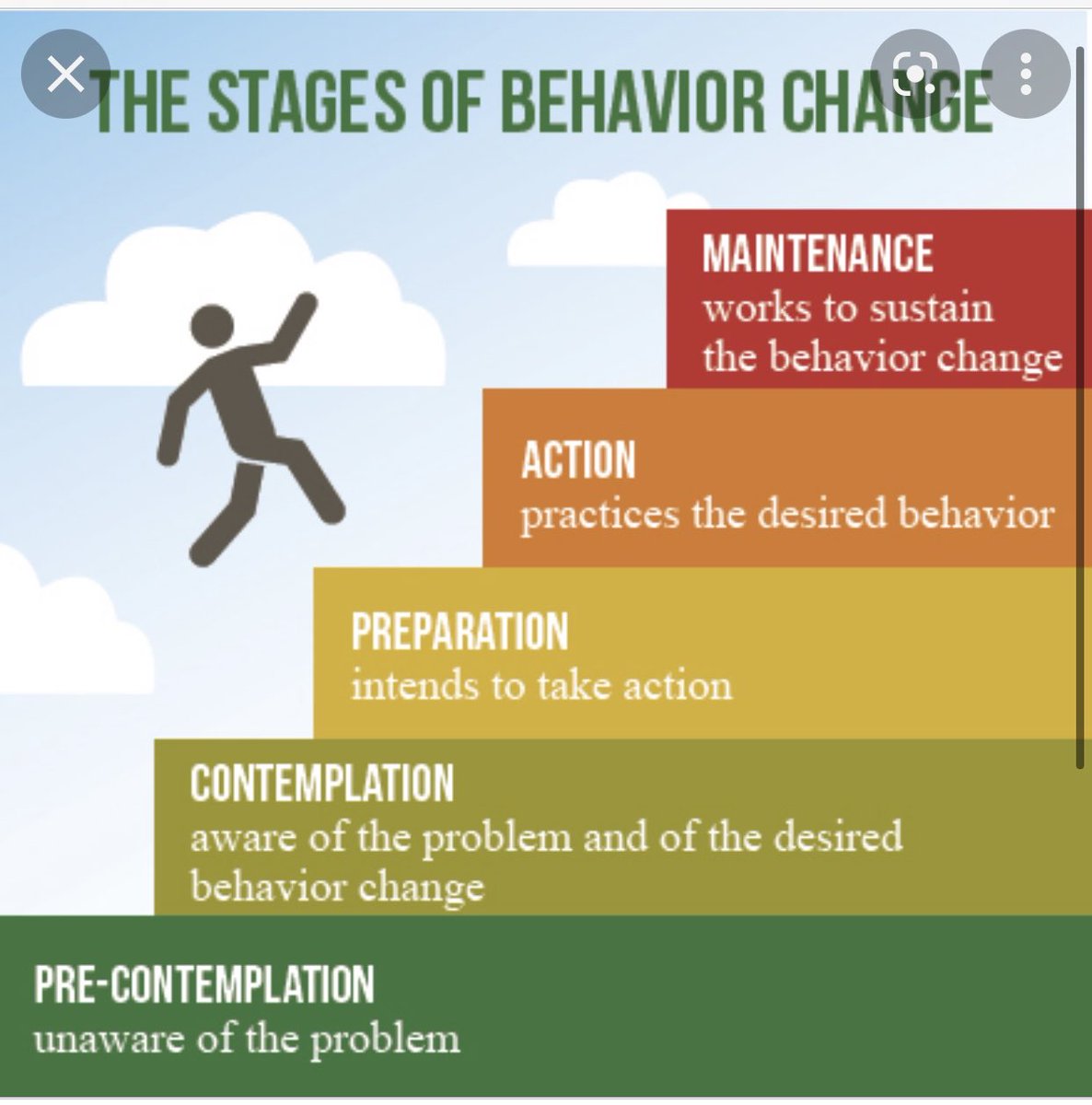 THE STAGES OF BEHAVIOR CHANGE

MAINTENANCE
works to sustain the behavior change

ACTION
practices the desired behavior

PREPARATION
intends to take action

CONTEMPLATION
aware of the problem and of the desired behavior change

PRE-CONTEMPLATION
unaware of the problem